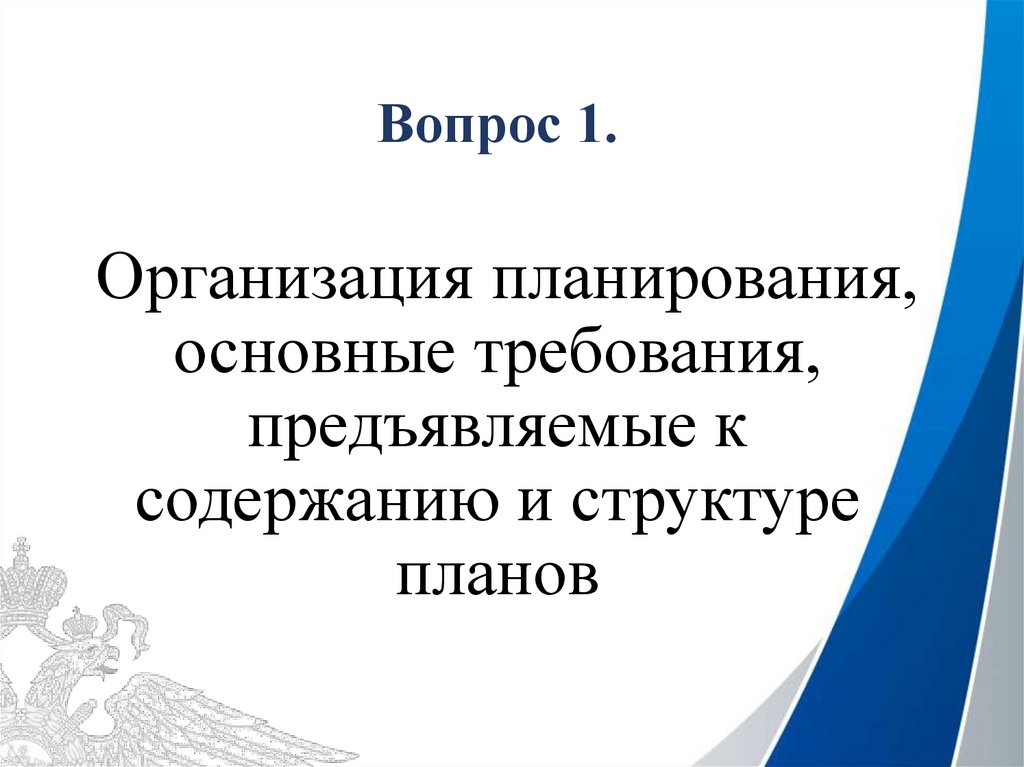 Вопрос 1.

Организация планирования, основные требования, предъявляемые к содержанию и структуре планов